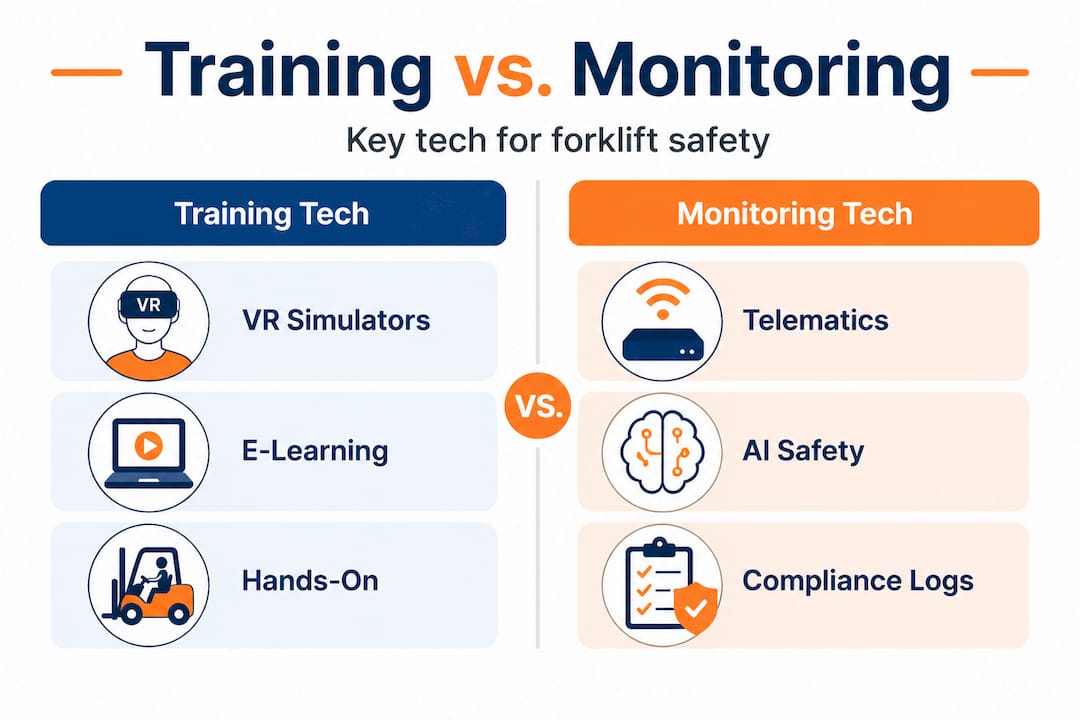 Training vs. Monitoring

Key tech for forklift safety

Training Tech

VR

VR Simulators

E-Learning

Hands-On

VS.

Monitoring Tech

Telematics

AI Safety

Compliance Logs